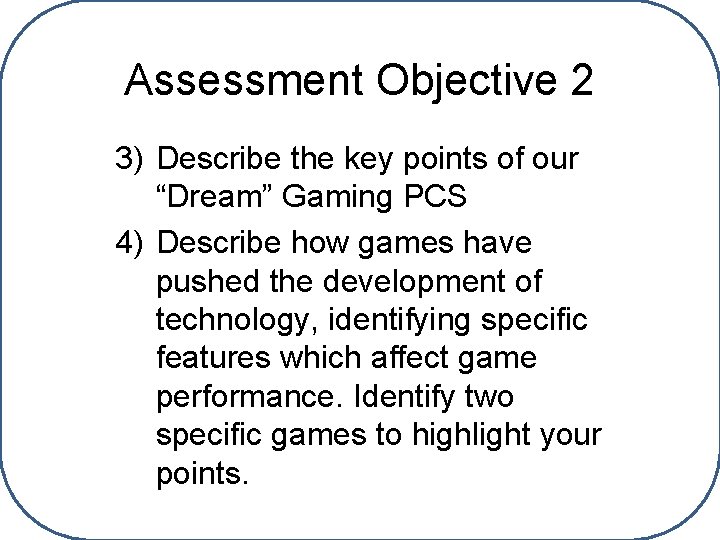 Assessment Objective 2

3) Describe the key points of our “Dream” Gaming PCS

4) Describe how games have pushed the development of technology, identifying specific features which affect game performance. Identify two specific games to highlight your points.